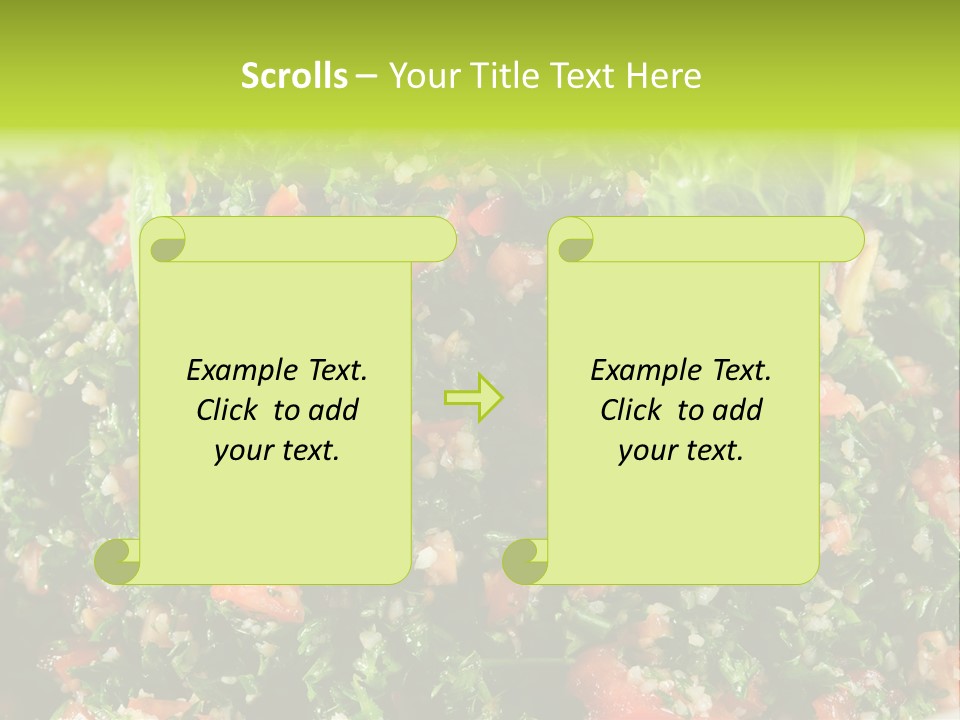 Scrolls – Your Title Text Here

Example Text. Click to add your text.

Example Text. Click to add your text.